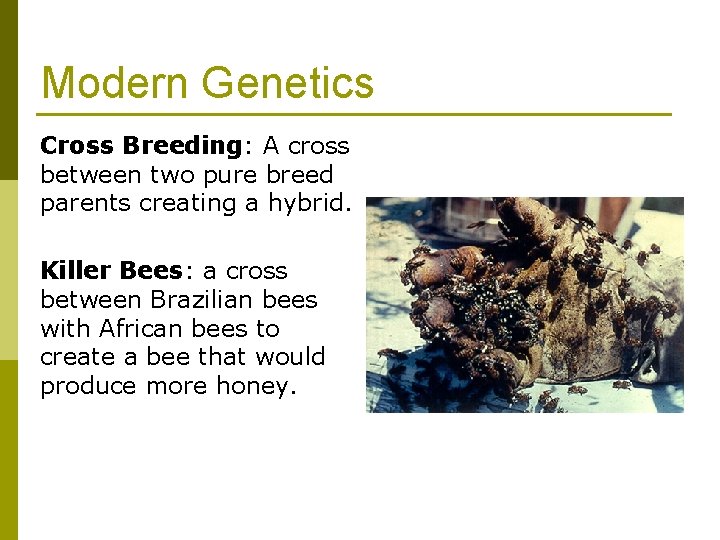 Modern Genetics

Cross Breeding: A cross between two pure breed parents creating a hybrid.

Killer Bees: a cross between Brazilian bees with African bees to create a bee that would produce more honey.